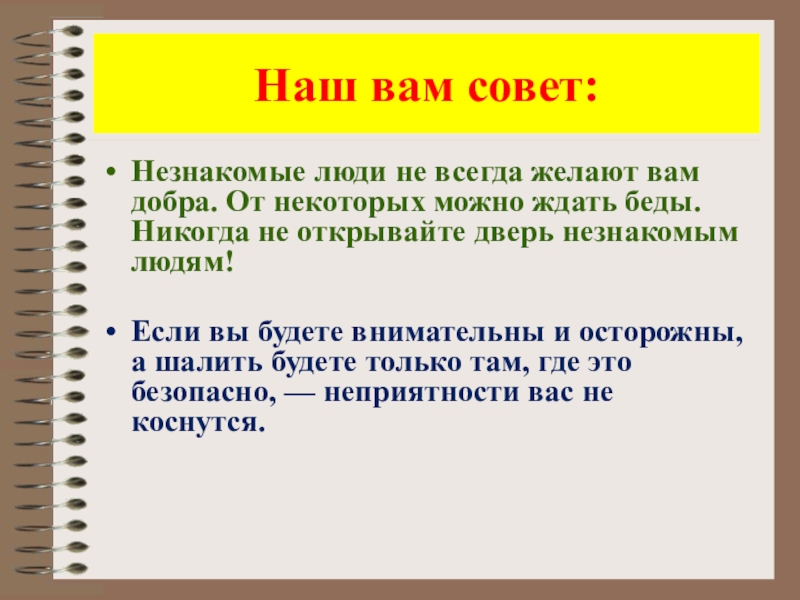 Наш вам совет:

• Незнакомые люди не всегда желают вам добра. От некоторых можно ждать беды. Никогда не открывайте дверь незнакомым людям!

• Если вы будете внимательны и осторожны, а шалить будете только там, где это безопасно, — неприятности вас не коснутся.